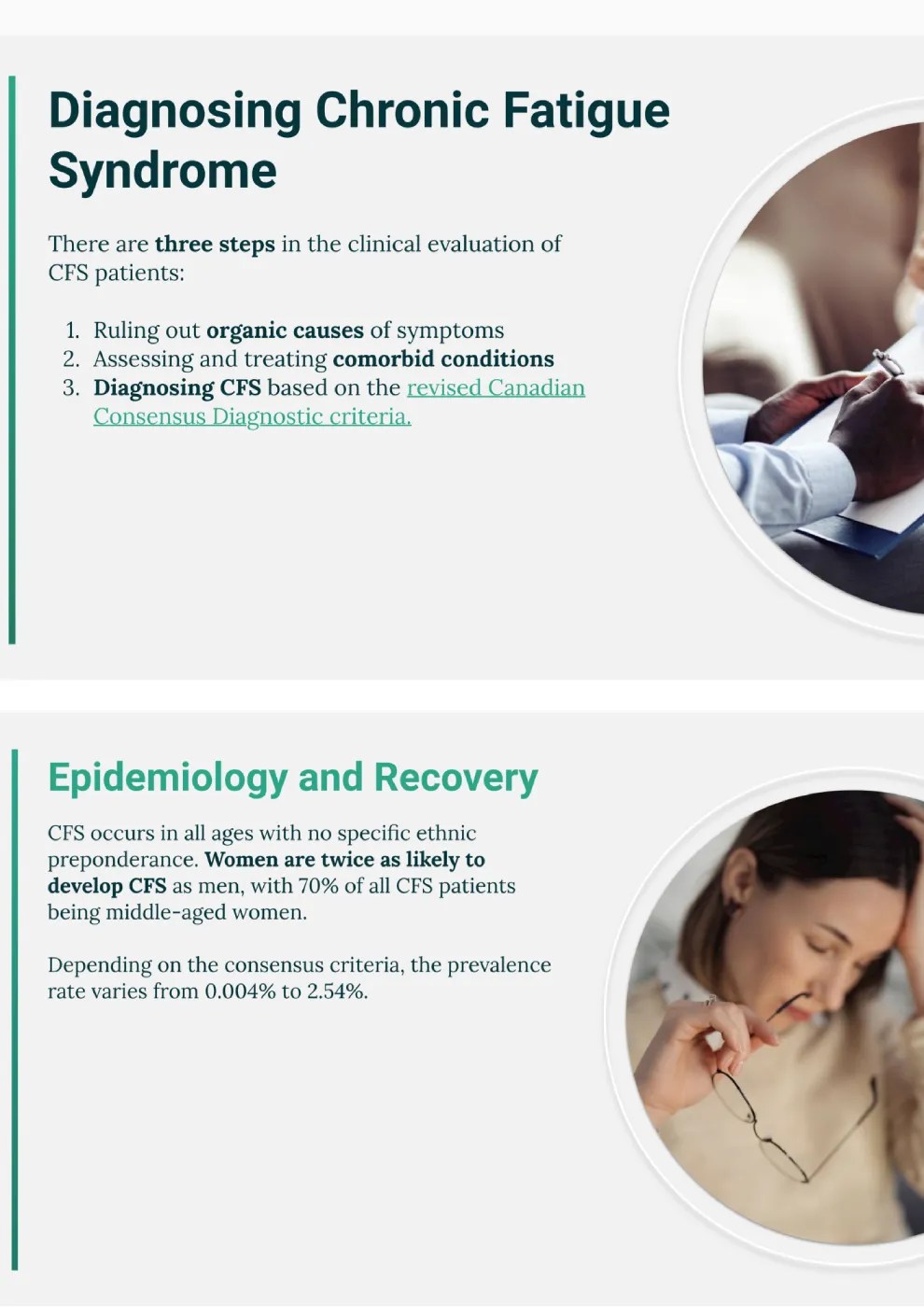 Diagnosing Chronic Fatigue Syndrome

There are three steps in the clinical evaluation of CFS patients:

1. Ruling out organic causes of symptoms
2. Assessing and treating comorbid conditions
3. Diagnosing CFS based on the revised Canadian Consensus Diagnostic criteria.

Epidemiology and Recovery

CFS occurs in all ages with no specific ethnic preponderance. Women are twice as likely to develop CFS as men, with 70% of all CFS patients being middle-aged women.

Depending on the consensus criteria, the prevalence rate varies from 0.004% to 2.54%.